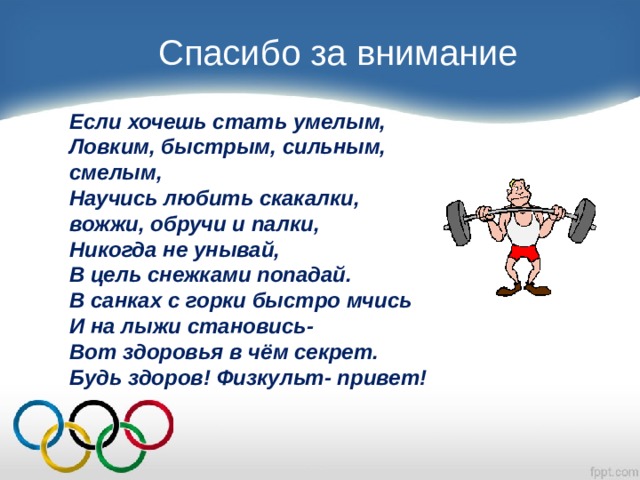 Спасибо за внимание

Если хочешь стать умелым,
Ловким, быстрым, сильным, смелым,
Научись любить скакалки,
вожжи, обручи и палки,
Никогда не унывай,
В цель снежками попадай.
В санках с горки быстро мчись
И на лыжи становись-
Вот здоровья в чём секрет.
Будь здоров! Физкульт- привет!

fppt.com